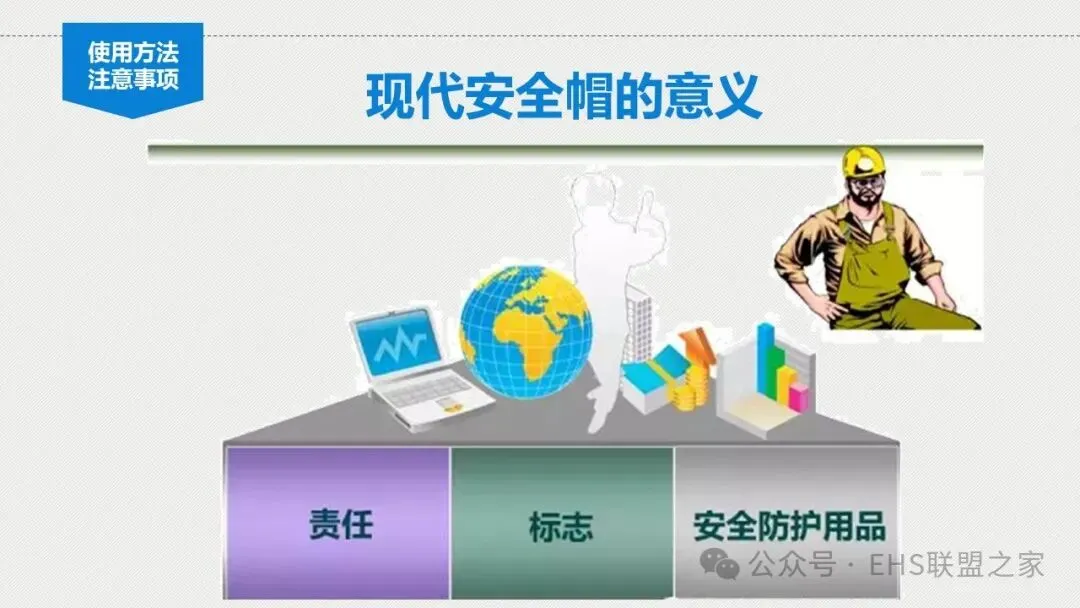 使用方法
注意事项

现代安全帽的意义

责任

标志

安全防护用品

公众号 · EHS联盟之家